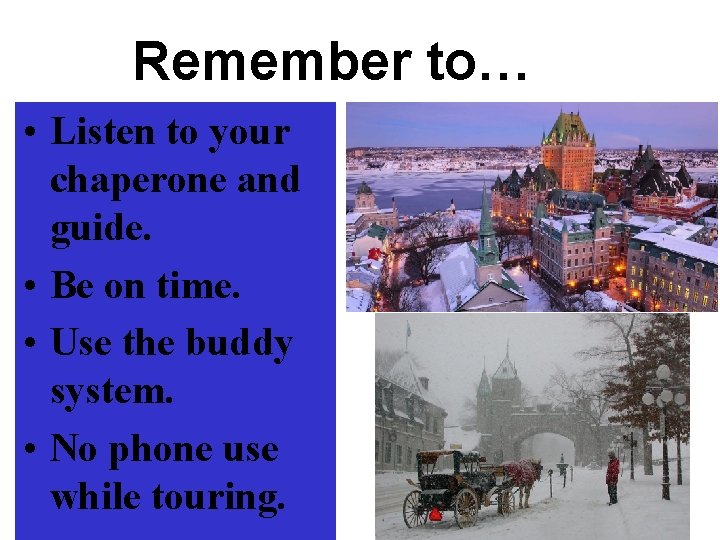 Remember to…

• Listen to your chaperone and guide.
• Be on time.
• Use the buddy system.
• No phone use while touring.